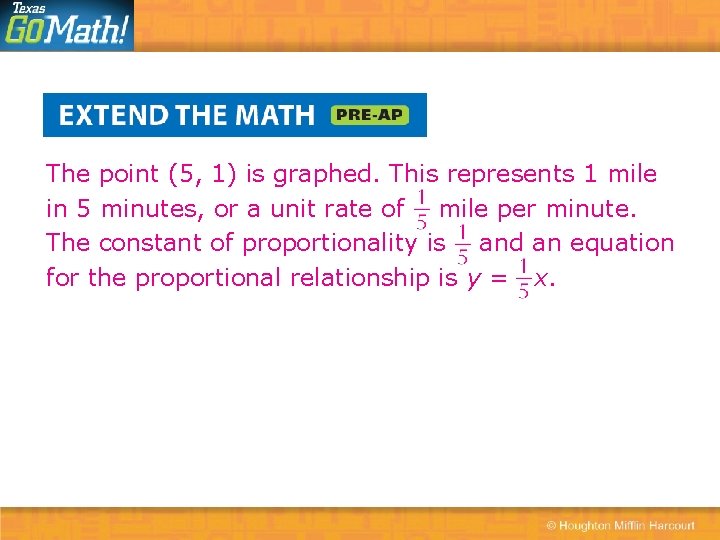 Texas GoMath!

EXTEND THE MATH PRE-AP

The point (5, 1) is graphed. This represents 1 mile in 5 minutes, or a unit rate of $\frac{1}{5}$ mile per minute. The constant of proportionality is $\frac{1}{5}$ and an equation for the proportional relationship is $y = \frac{1}{5}x$.

© Houghton Mifflin Harcourt